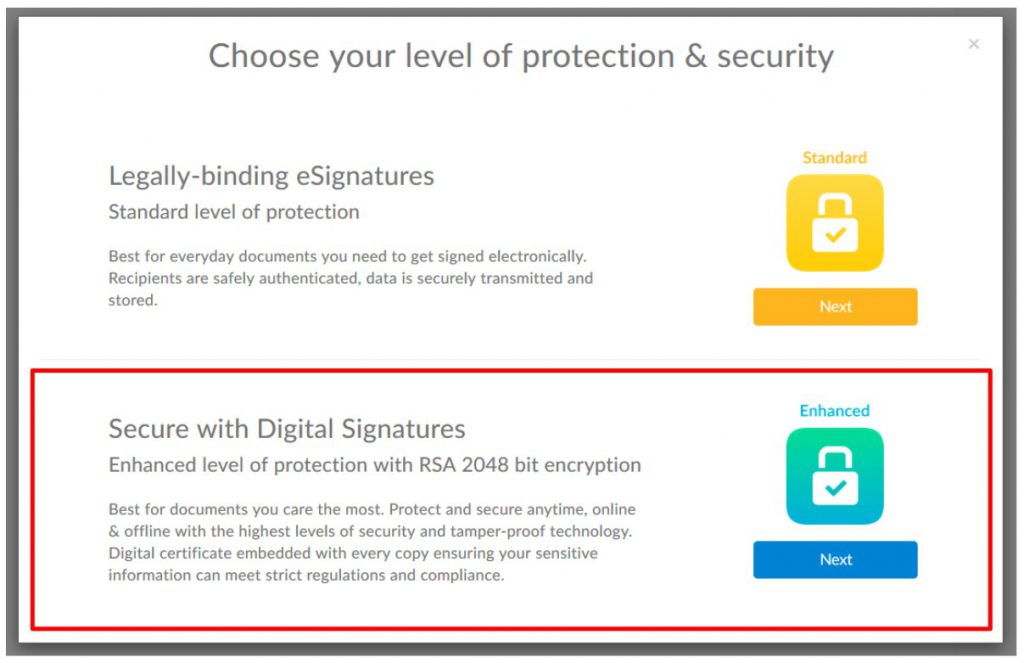 Choose your level of protection & security

×

Legally-binding eSignatures

Standard level of protection

Best for everyday documents you need to get signed electronically. Recipients are safely authenticated, data is securely transmitted and stored.

Standard

Next

Secure with Digital Signatures

Enhanced level of protection with RSA 2048 bit encryption

Best for documents you care the most. Protect and secure anytime, online & offline with the highest levels of security and tamper-proof technology. Digital certificate embedded with every copy ensuring your sensitive information can meet strict regulations and compliance.

Enhanced

Next